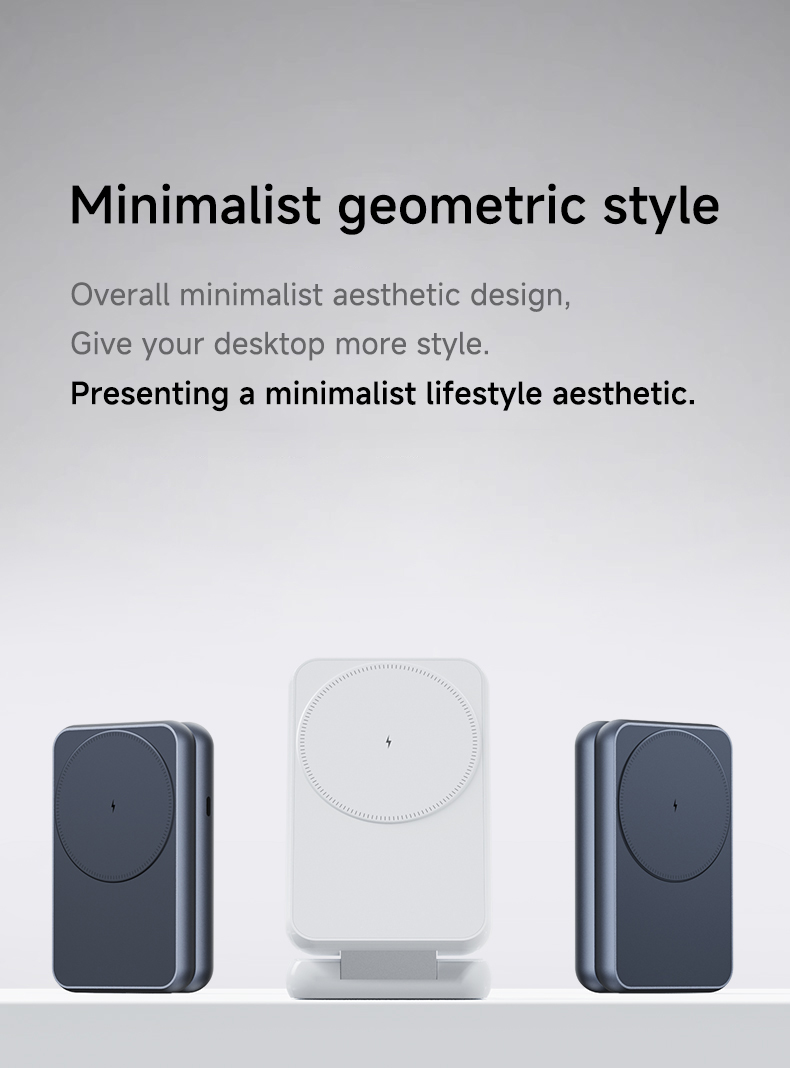 Minimalist geometric style

Overall minimalist aesthetic design,
Give your desktop more style.
Presenting a minimalist lifestyle aesthetic.